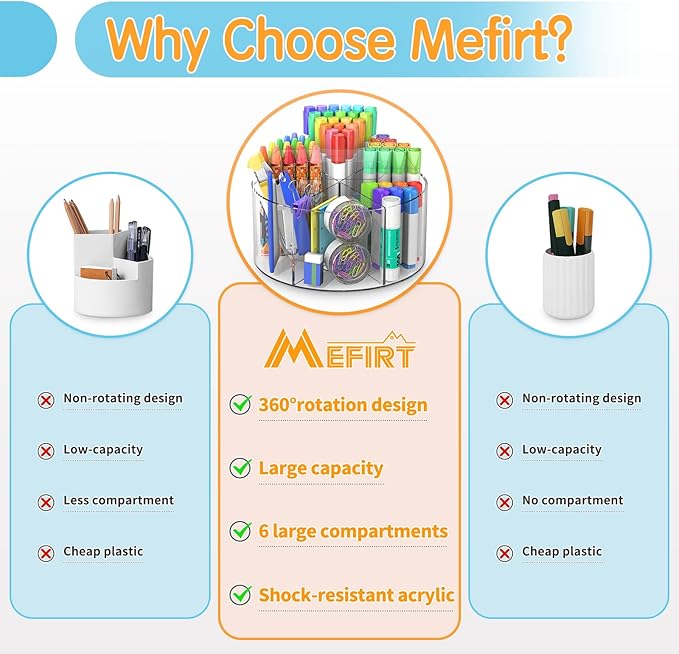 Why Choose Mefirt?

Non-rotating design

Low-capacity

Less compartment

Cheap plastic

MEFIRT

360°rotation design

Large capacity

6 large compartments

Shock-resistant acrylic

Non-rotating design

Low-capacity

No compartment

Cheap plastic